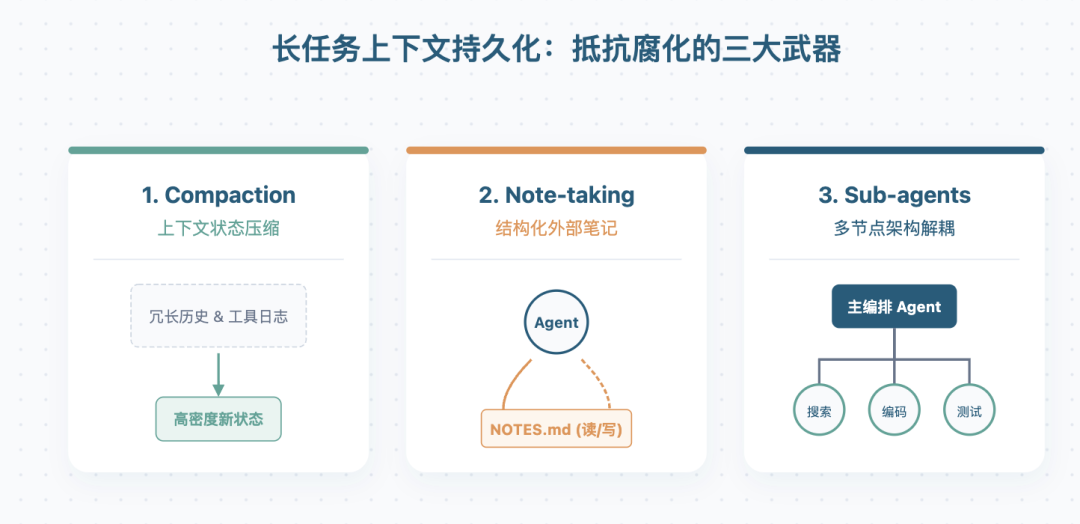 长任务上下文持久化：抵抗腐化的三大武器

1. Compaction
上下文状态压缩

冗长历史 & 工具日志

高密度新状态

2. Note-taking
结构化外部笔记

Agent

NOTES.md (读/写)

3. Sub-agents
多节点架构解耦

主编排 Agent

搜索

编码

测试